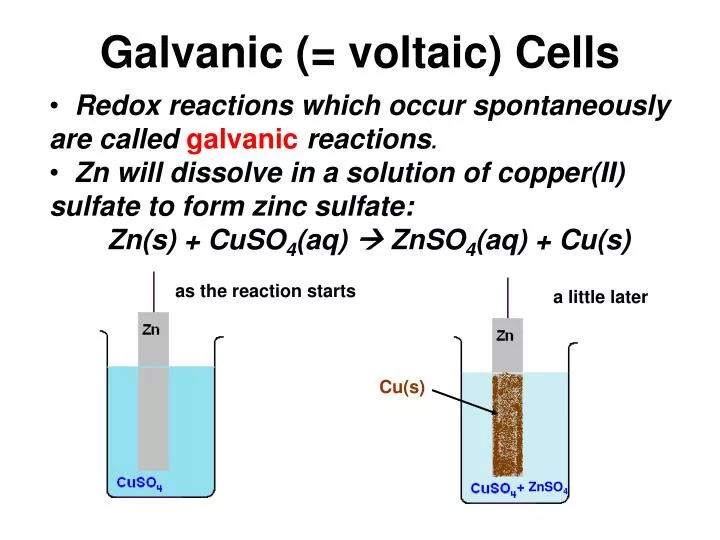 Galvanic (= voltaic) Cells

• Redox reactions which occur spontaneously are called galvanic reactions.

• Zn will dissolve in a solution of copper(II) sulfate to form zinc sulfate:

$Zn(s) + CuSO_4(aq) \rightarrow ZnSO_4(aq) + Cu(s)$

as the reaction starts

Zn

$CuSO_4$

a little later

Zn

Cu(s)

$CuSO_4 + ZnSO_4$